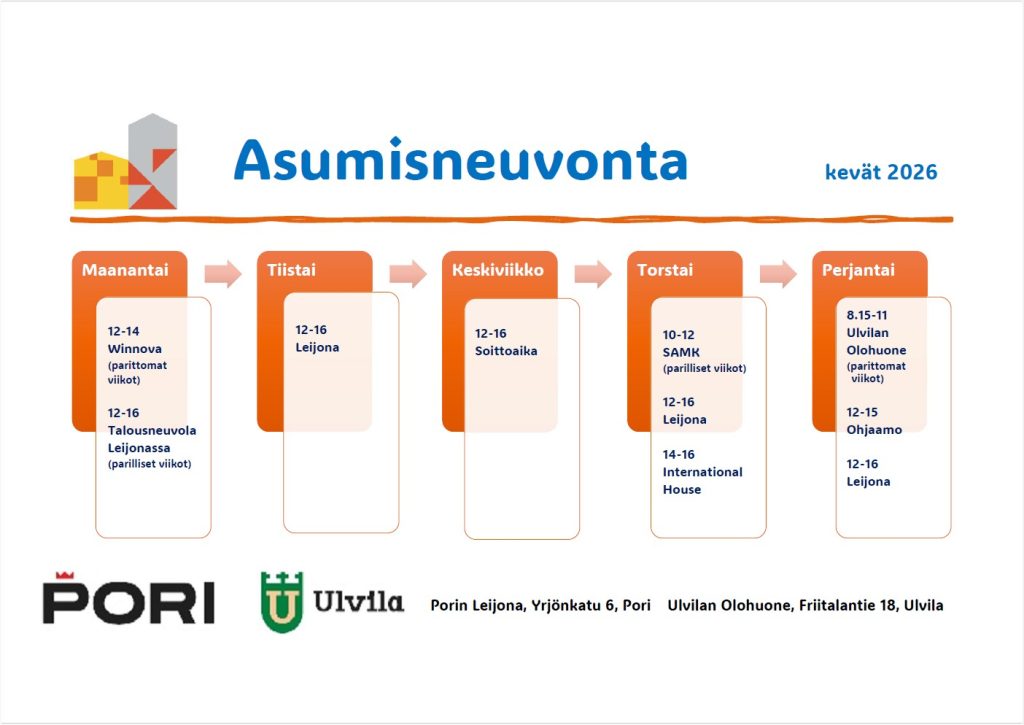 Asumisneuvonta

kevät 2026

Maanantai

12-14
Winnova
(parittomat viikot)

12-16
Talousneuvola Leijonassa
(parilliset viikot)

Tiistai

12-16
Leijona

Keskiviikko

12-16
Soittoaika

Torstai

10-12
SAMK
(parilliset viikot)

12-16
Leijona

14-16
International House

Perjantai

8.15-11
Ulvilan Olohuone
(parittomat viikot)

12-15
Ohjaamo

12-16
Leijona

PORI

Ulvila

Porin Leijona, Yrjönkatu 6, Pori    Ulvilan Olohuone, Friitalantie 18, Ulvila